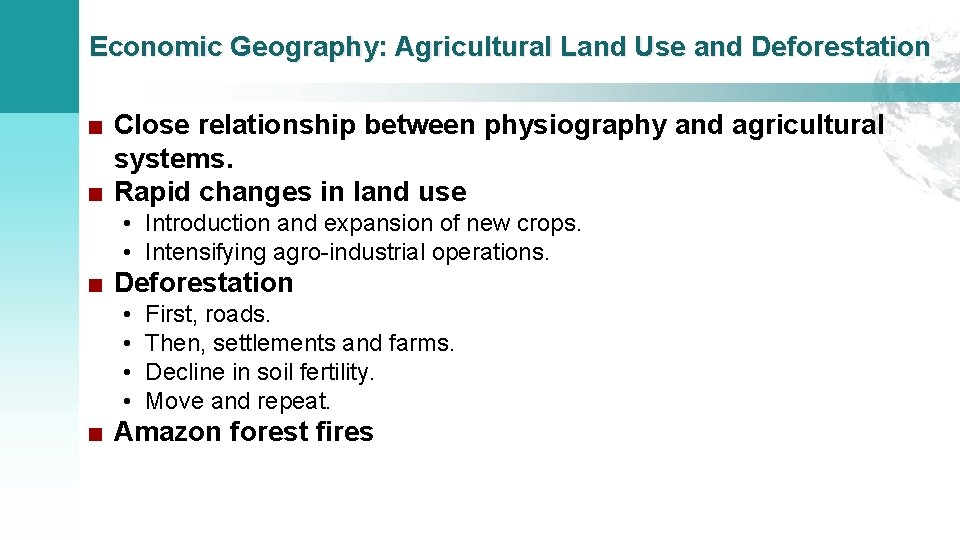 Economic Geography: Agricultural Land Use and Deforestation

■ Close relationship between physiography and agricultural systems.
■ Rapid changes in land use
• Introduction and expansion of new crops.
• Intensifying agro-industrial operations.
■ Deforestation
• First, roads.
• Then, settlements and farms.
• Decline in soil fertility.
• Move and repeat.
■ Amazon forest fires